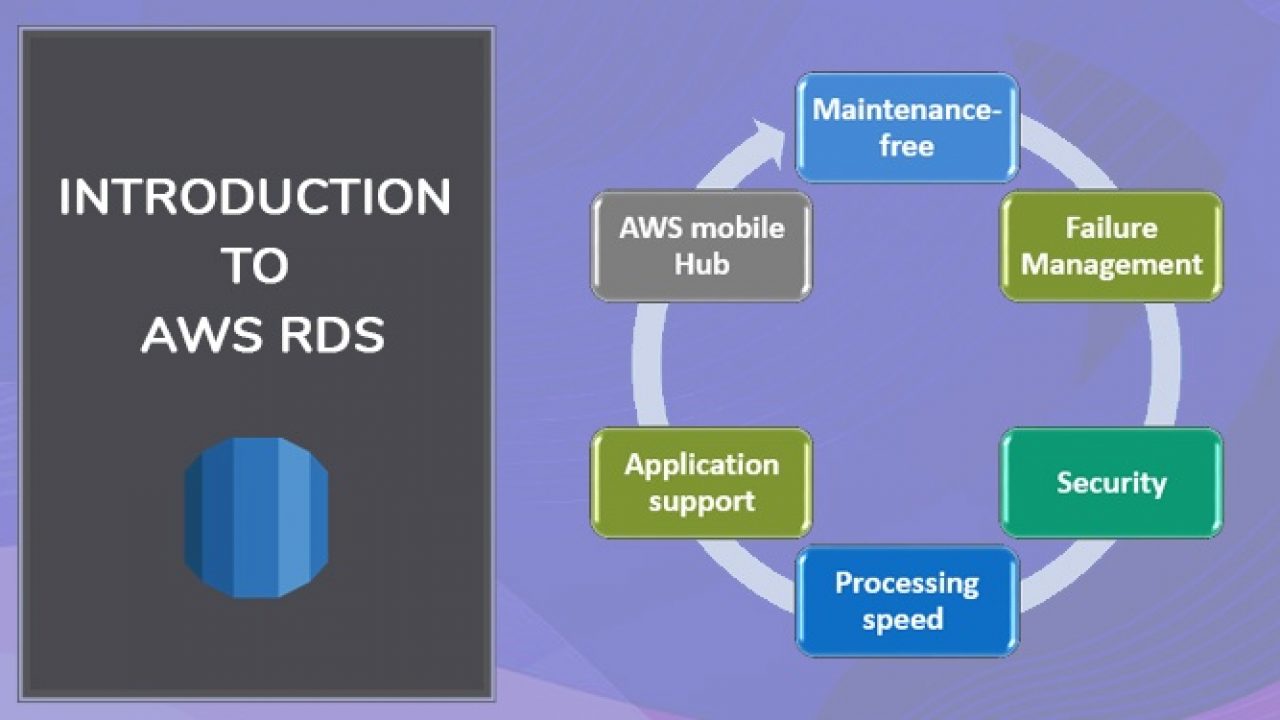 INTRODUCTION TO AWS RDS

Maintenance-free

Failure Management

Security

Processing speed

Application support

AWS mobile Hub